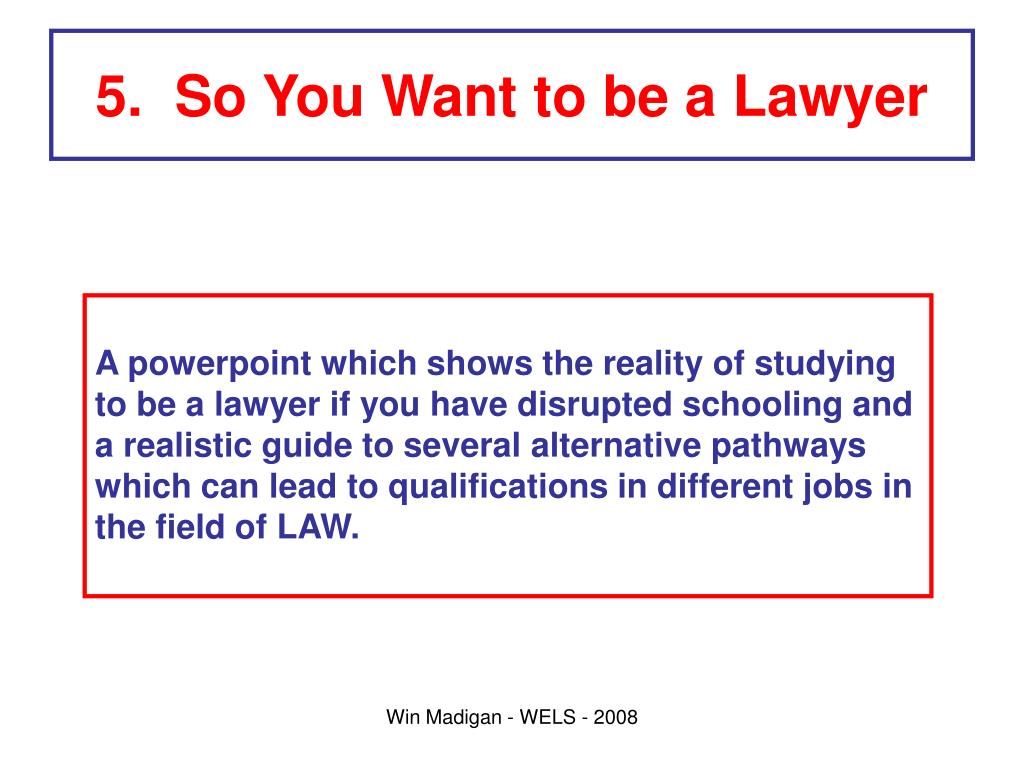 5. So You Want to be a Lawyer

A powerpoint which shows the reality of studying to be a lawyer if you have disrupted schooling and a realistic guide to several alternative pathways which can lead to qualifications in different jobs in the field of LAW.

Win Madigan - WELS - 2008